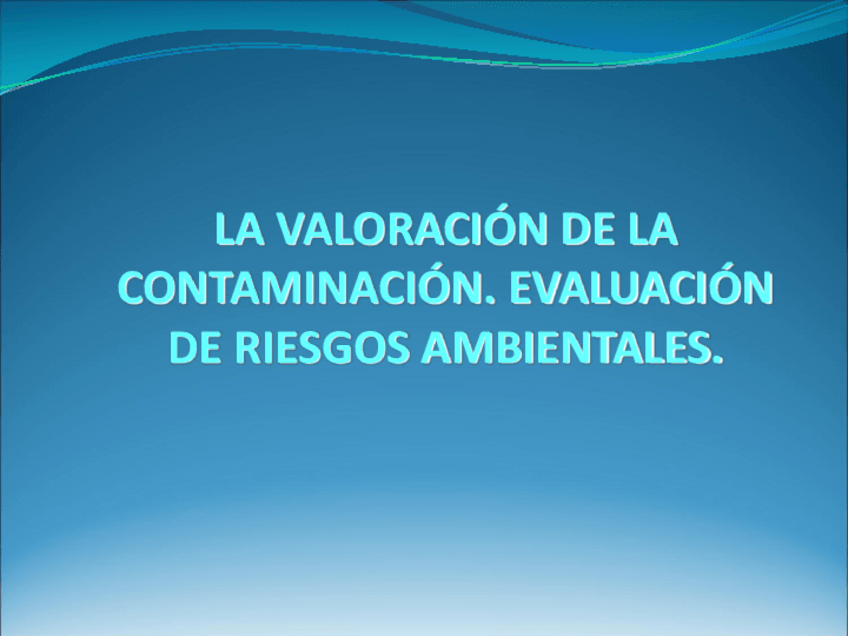 LA VALORACIÓN DE LA CONTAMINACIÓN. EVALUACIÓN DE RIESGOS AMBIENTALES.